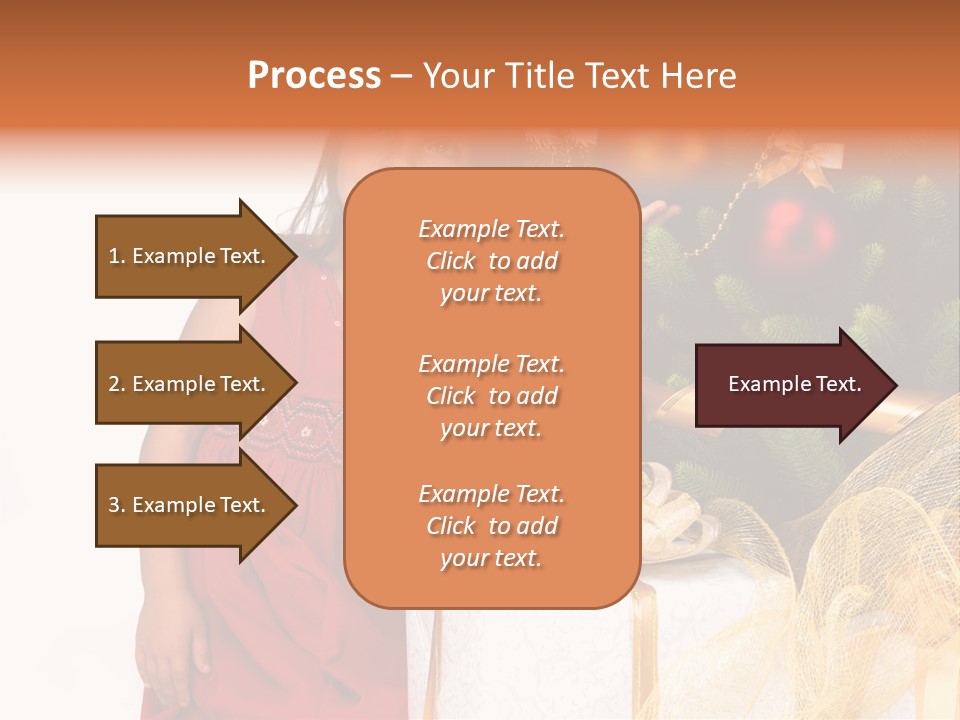 Process – Your Title Text Here

1. Example Text.

2. Example Text.

3. Example Text.

Example Text. Click to add your text.

Example Text. Click to add your text.

Example Text. Click to add your text.

Example Text.